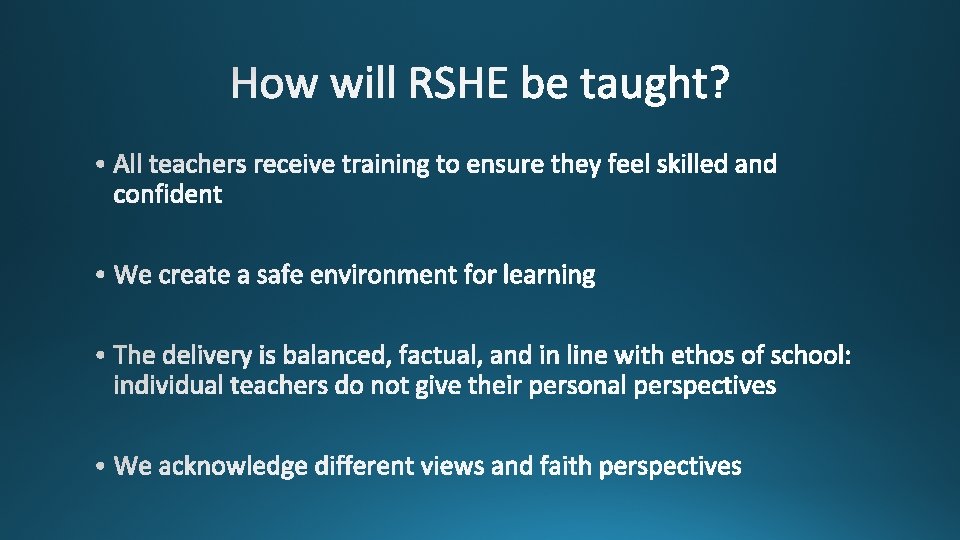 How will RSHE be taught?

• All teachers receive training to ensure they feel skilled and confident

• We create a safe environment for learning

• The delivery is balanced, factual, and in line with ethos of school: individual teachers do not give their personal perspectives

• We acknowledge different views and faith perspectives